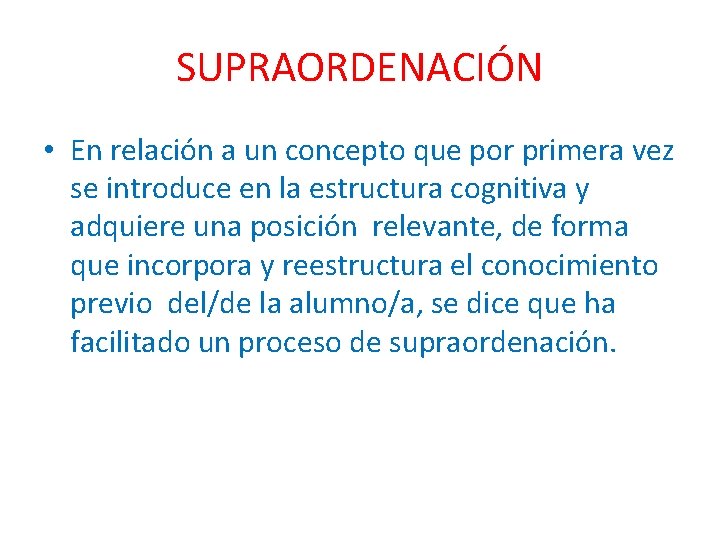 SUPRAORDENACIÓN

• En relación a un concepto que por primera vez se introduce en la estructura cognitiva y adquiere una posición relevante, de forma que incorpora y reestructura el conocimiento previo del/de la alumno/a, se dice que ha facilitado un proceso de supraordenación.